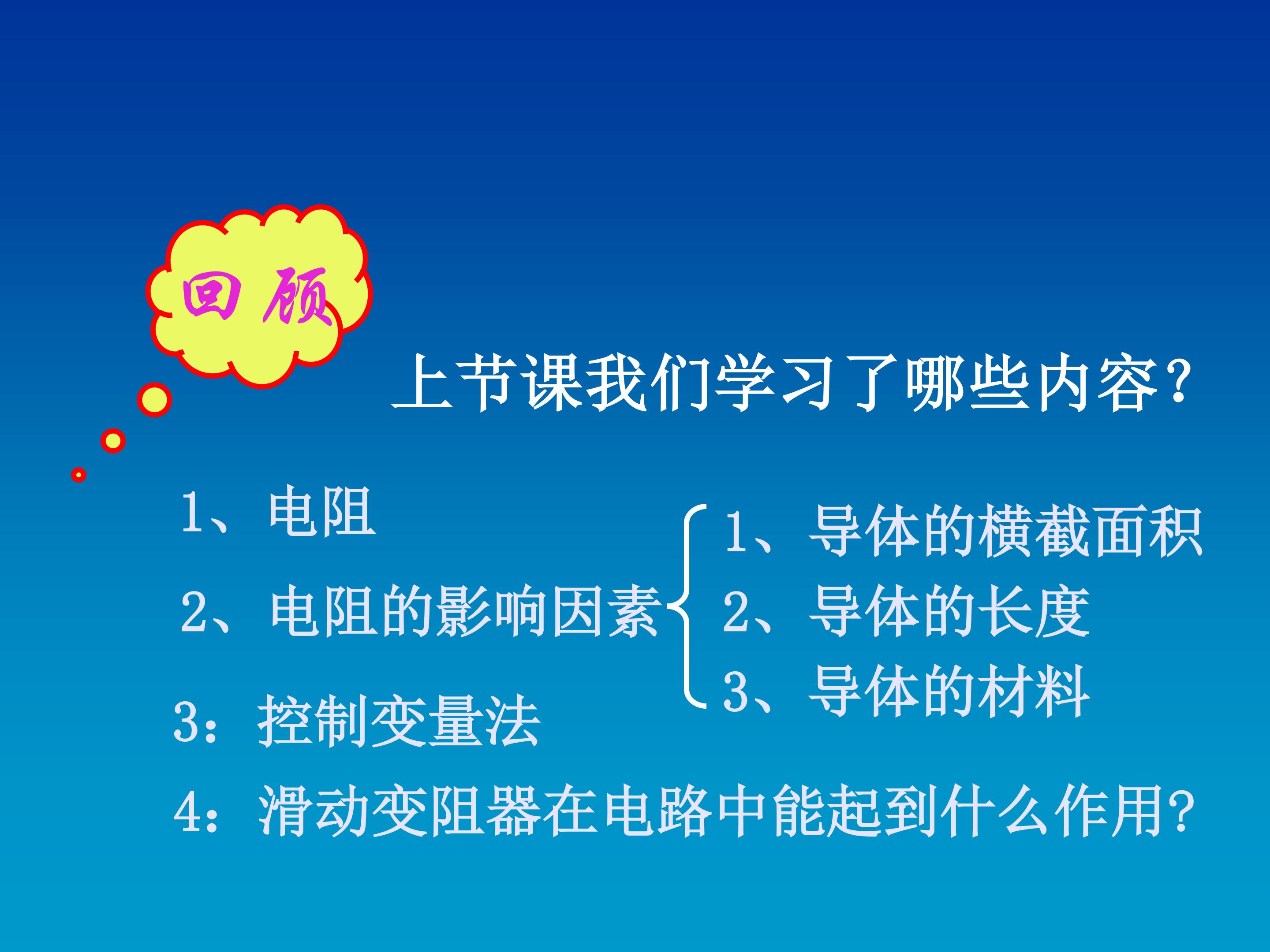 回顾

上节课我们学习了哪些内容?

1、电阻

2、电阻的影响因素

1、导体的横截面积
2、导体的长度
3、导体的材料

3：控制变量法

4：滑动变阻器在电路中能起到什么作用?